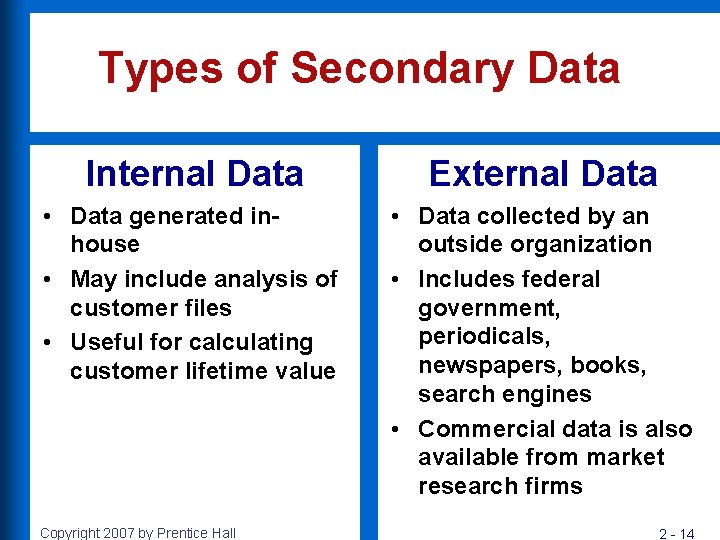 Types of Secondary Data

Internal Data

• Data generated in-house
• May include analysis of customer files
• Useful for calculating customer lifetime value

External Data

• Data collected by an outside organization
• Includes federal government, periodicals, newspapers, books, search engines
• Commercial data is also available from market research firms

Copyright 2007 by Prentice Hall

2 - 14